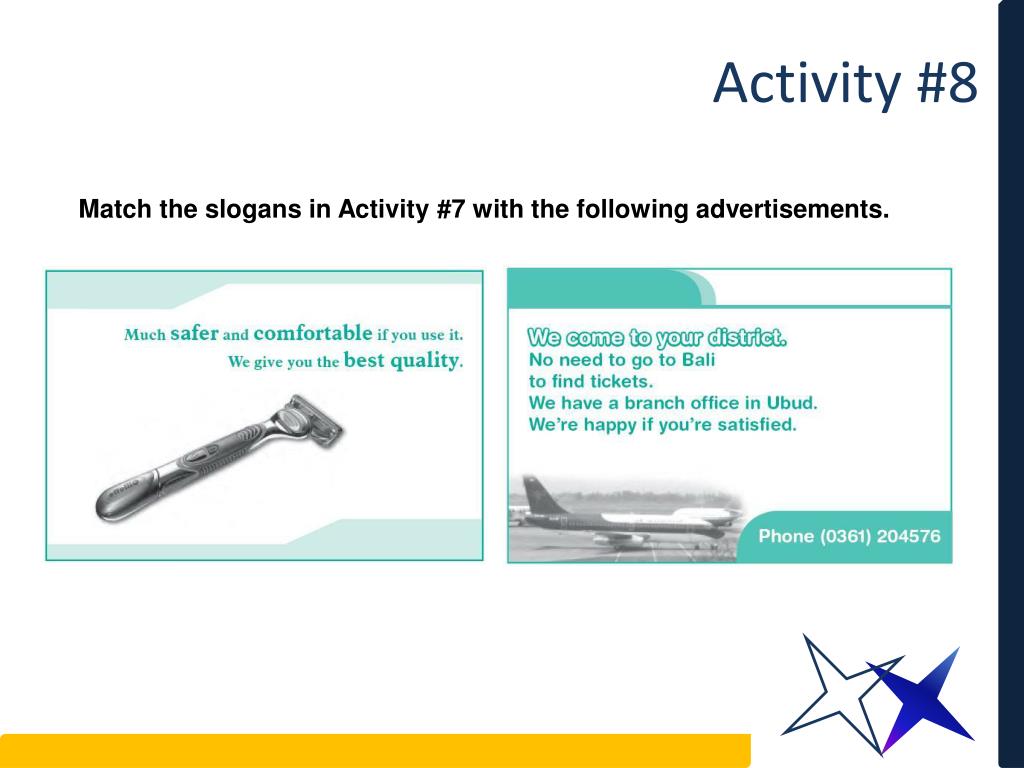 Activity #8

Match the slogans in Activity #7 with the following advertisements.

Much safer and comfortable if you use it.
We give you the best quality.

We come to your district.
No need to go to Bali to find tickets.
We have a branch office in Ubud.
We're happy if you're satisfied.

Phone (0361) 204576